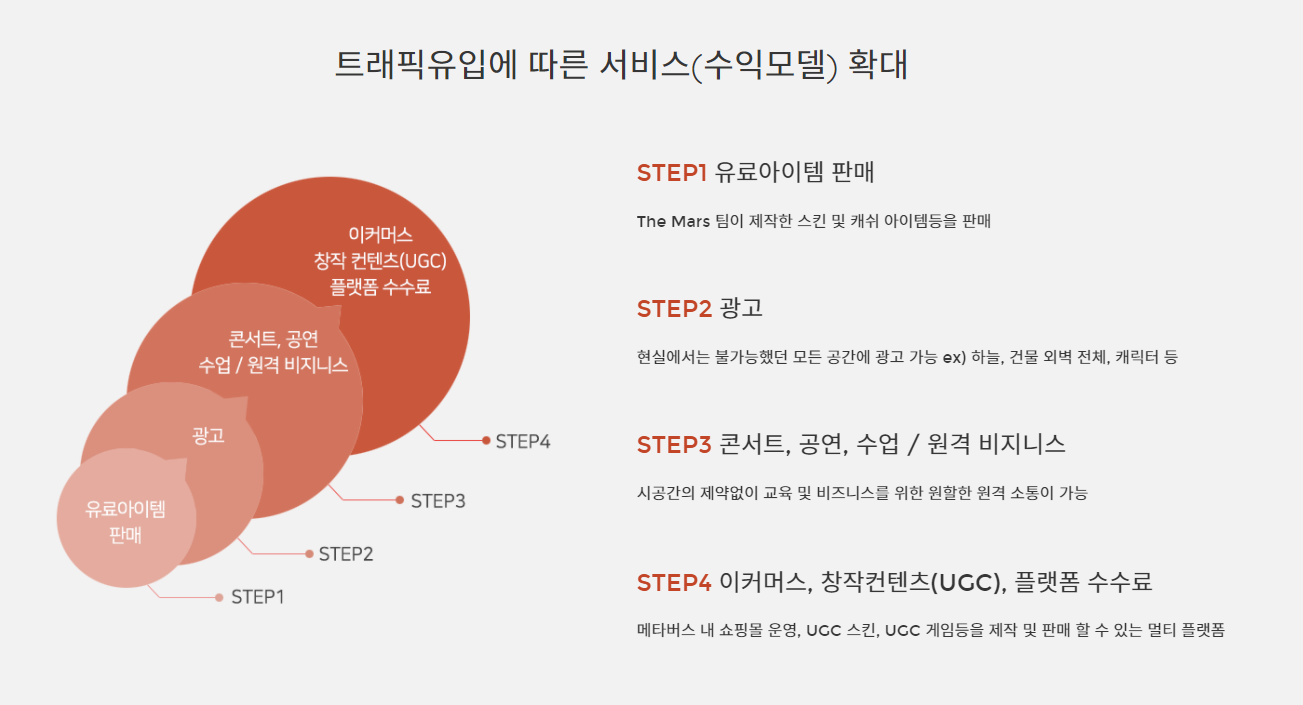 트래픽유입에 따른 서비스(수익모델) 확대

이커머스
창작 컨텐츠(UGC)
플랫폼 수수료

콘서트, 공연
수업 / 원격 비지니스

광고

유료아이템
판매

STEP4

STEP3

STEP2

STEP1

STEP1 유료아이템 판매

The Mars 팀이 제작한 스킨 및 캐쉬 아이템등을 판매

STEP2 광고

현실에서는 불가능했던 모든 공간에 광고 가능 ex) 하늘, 건물 외벽 전체, 캐릭터 등

STEP3 콘서트, 공연, 수업 / 원격 비지니스

시공간의 제약없이 교육 및 비즈니스를 위한 원할한 원격 소통이 가능

STEP4 이커머스, 창작컨텐츠(UGC), 플랫폼 수수료

메타버스 내 쇼핑몰 운영, UGC 스킨, UGC 게임등을 제작 및 판매 할 수 있는 멀티 플랫폼